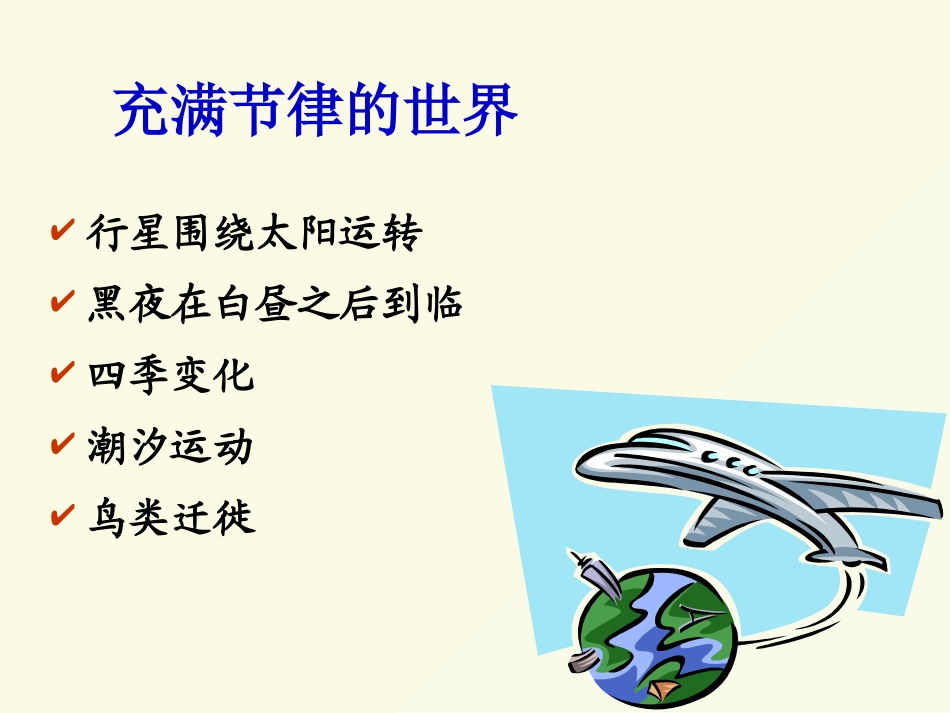 充满节律的世界

✔ 行星围绕太阳运转
✔ 黑夜在白昼之后到临
✔ 四季变化
✔ 潮汐运动
✔ 鸟类迁徙